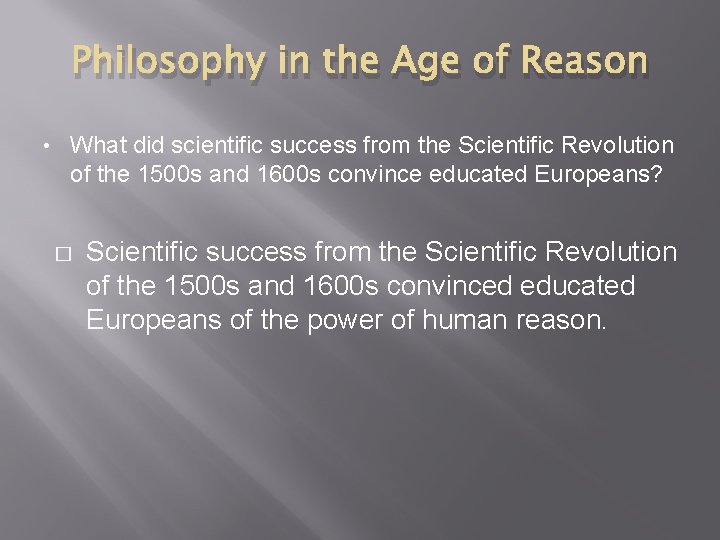 Philosophy in the Age of Reason

• What did scientific success from the Scientific Revolution of the 1500s and 1600s convince educated Europeans?

□ Scientific success from the Scientific Revolution of the 1500s and 1600s convinced educated Europeans of the power of human reason.